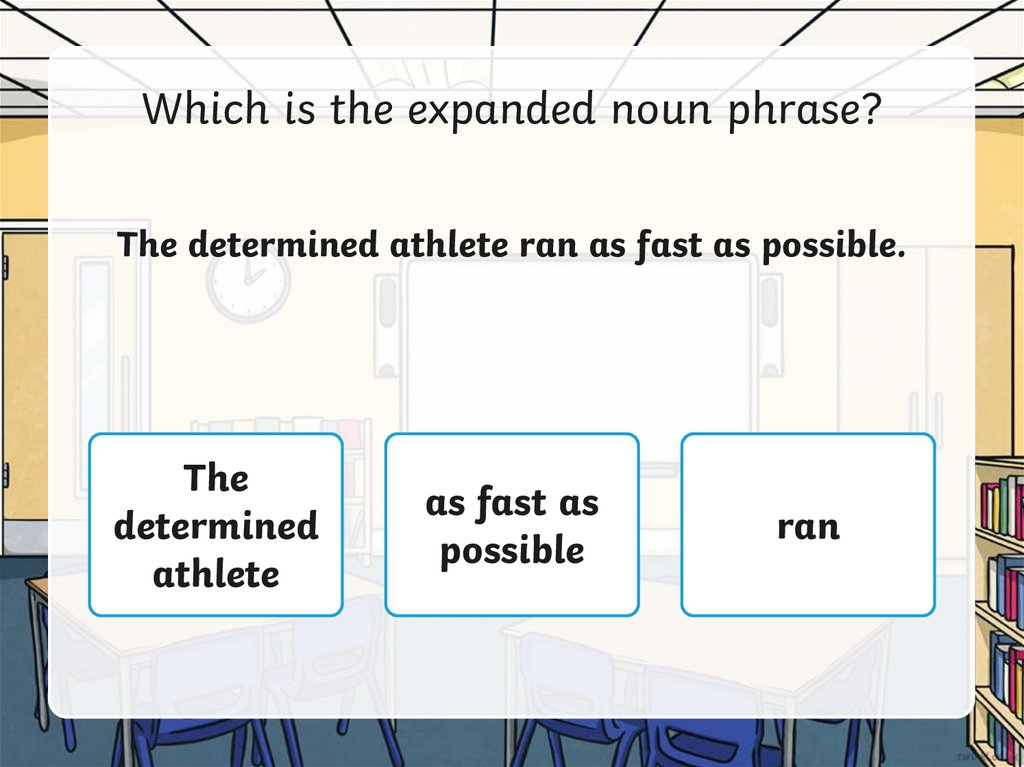 Which is the expanded noun phrase?

The determined athlete ran as fast as possible.

The determined athlete

as fast as possible

ran